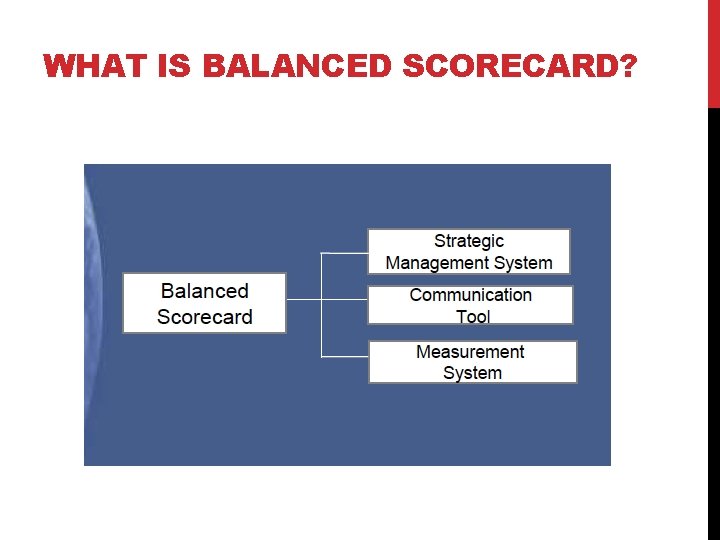 WHAT IS BALANCED SCORECARD?

Balanced Scorecard

Strategic Management System

Communication Tool

Measurement System